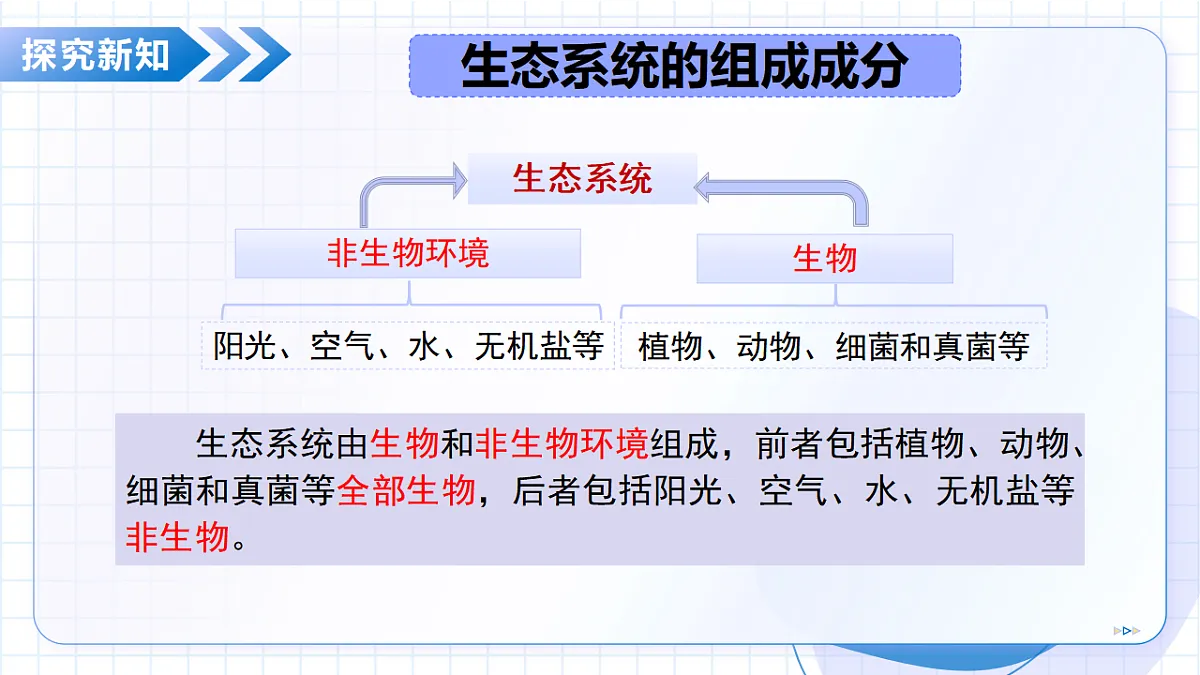 探究新知

生态系统的组成成分

生态系统

非生物环境

生物

阳光、空气、水、无机盐等

植物、动物、细菌和真菌等

生态系统由生物和非生物环境组成，前者包括植物、动物、细菌和真菌等全部生物，后者包括阳光、空气、水、无机盐等非生物。